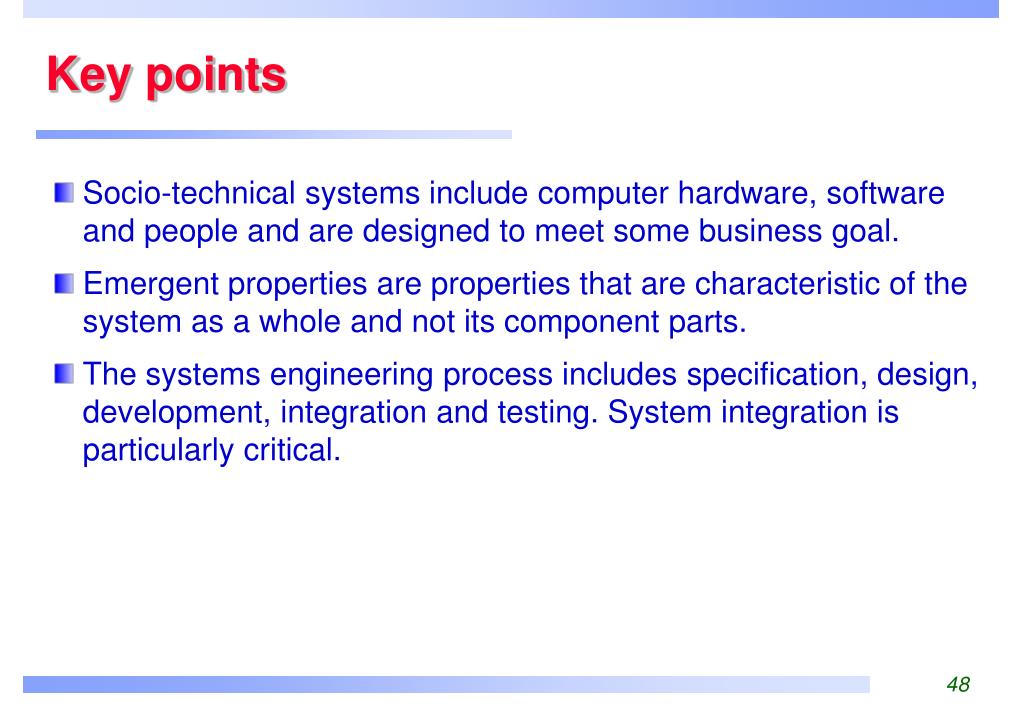 Key points

Socio-technical systems include computer hardware, software and people and are designed to meet some business goal.

Emergent properties are properties that are characteristic of the system as a whole and not its component parts.

The systems engineering process includes specification, design, development, integration and testing. System integration is particularly critical.

48